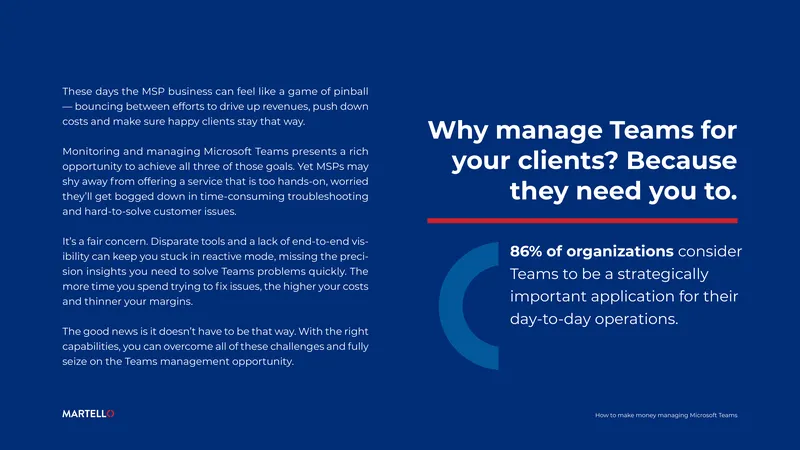 These days the MSP business can feel like a game of pinball — bouncing between efforts to drive up revenues, push down costs and make sure happy clients stay that way.

Monitoring and managing Microsoft Teams presents a rich opportunity to achieve all three of those goals. Yet MSPs may shy away from offering a service that is too hands-on, worried they'll get bogged down in time-consuming troubleshooting and hard-to-solve customer issues.

It's a fair concern. Disparate tools and a lack of end-to-end visibility can keep you stuck in reactive mode, missing the precision insights you need to solve Teams problems quickly. The more time you spend trying to fix issues, the higher your costs and thinner your margins.

The good news is it doesn't have to be that way. With the right capabilities, you can overcome all of these challenges and fully seize on the Teams management opportunity.

Why manage Teams for your clients? Because they need you to.

86% of organizations consider Teams to be a strategically important application for their day-to-day operations.

MARTELLO

How to make money managing Microsoft Teams